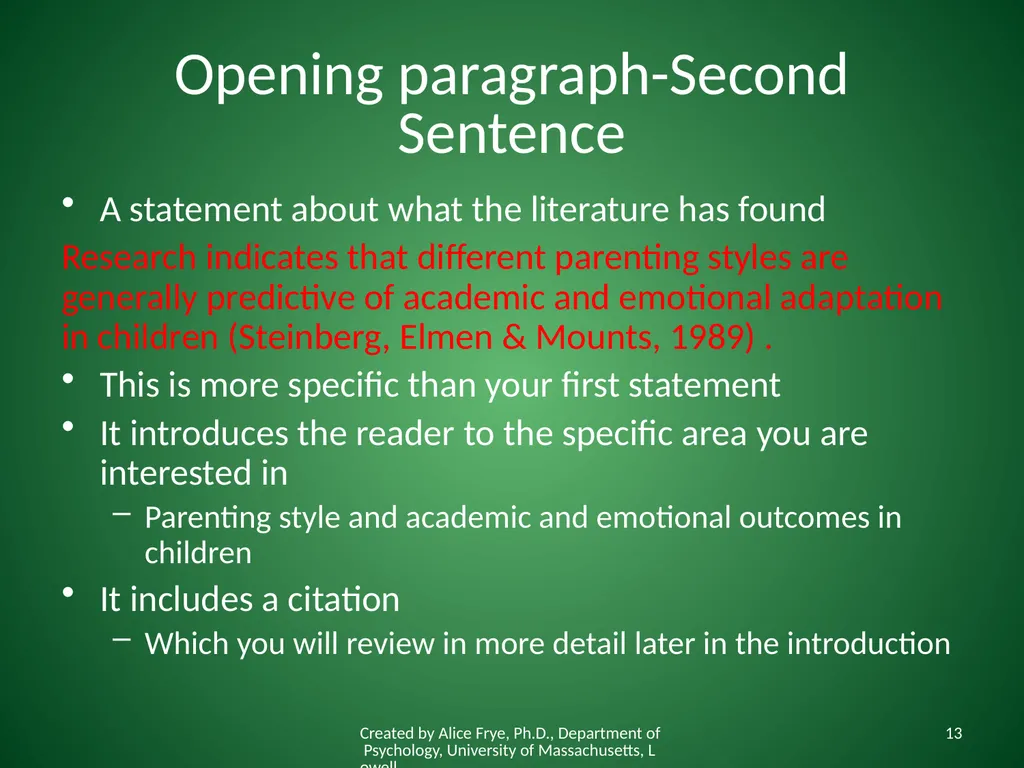 Opening paragraph-Second Sentence

• A statement about what the literature has found

Research indicates that different parenting styles are generally predictive of academic and emotional adaptation in children (Steinberg, Elmen & Mounts, 1989) .

• This is more specific than your first statement

• It introduces the reader to the specific area you are interested in

– Parenting style and academic and emotional outcomes in children

• It includes a citation

– Which you will review in more detail later in the introduction

Created by Alice Frye, Ph.D., Department of Psychology, University of Massachusetts, L owell

13